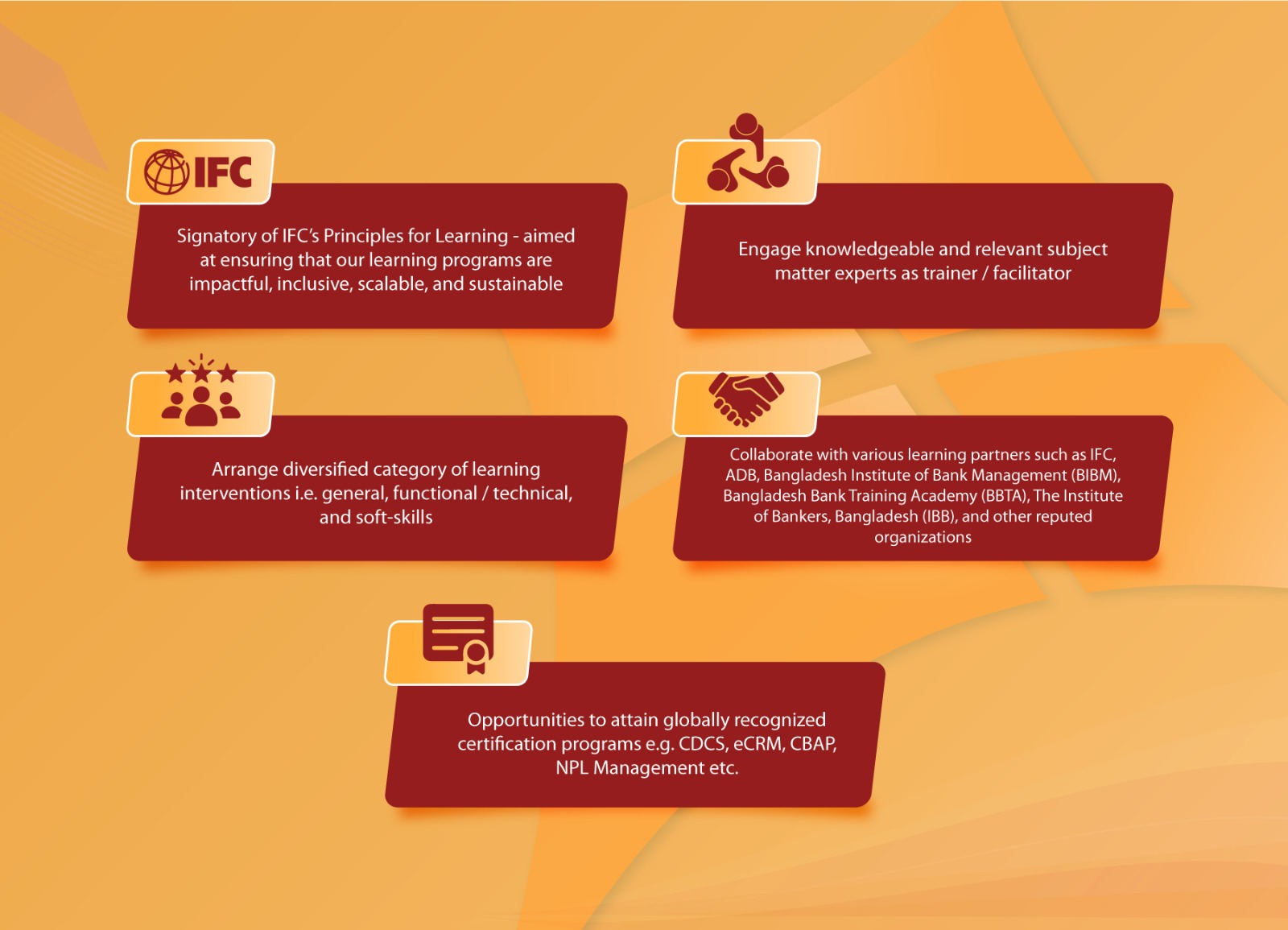 IFC

Signatory of IFC's Principles for Learning - aimed at ensuring that our learning programs are impactful, inclusive, scalable, and sustainable

Engage knowledgeable and relevant subject matter experts as trainer / facilitator

Arrange diversified category of learning interventions i.e. general, functional / technical, and soft-skills

Collaborate with various learning partners such as IFC, ADB, Bangladesh Institute of Bank Management (BIBM), Bangladesh Bank Training Academy (BBTA), The Institute of Bankers, Bangladesh (IBB), and other reputed organizations

Opportunities to attain globally recognized certification programs e.g. CDCS, eCRM, CBAP, NPL Management etc.